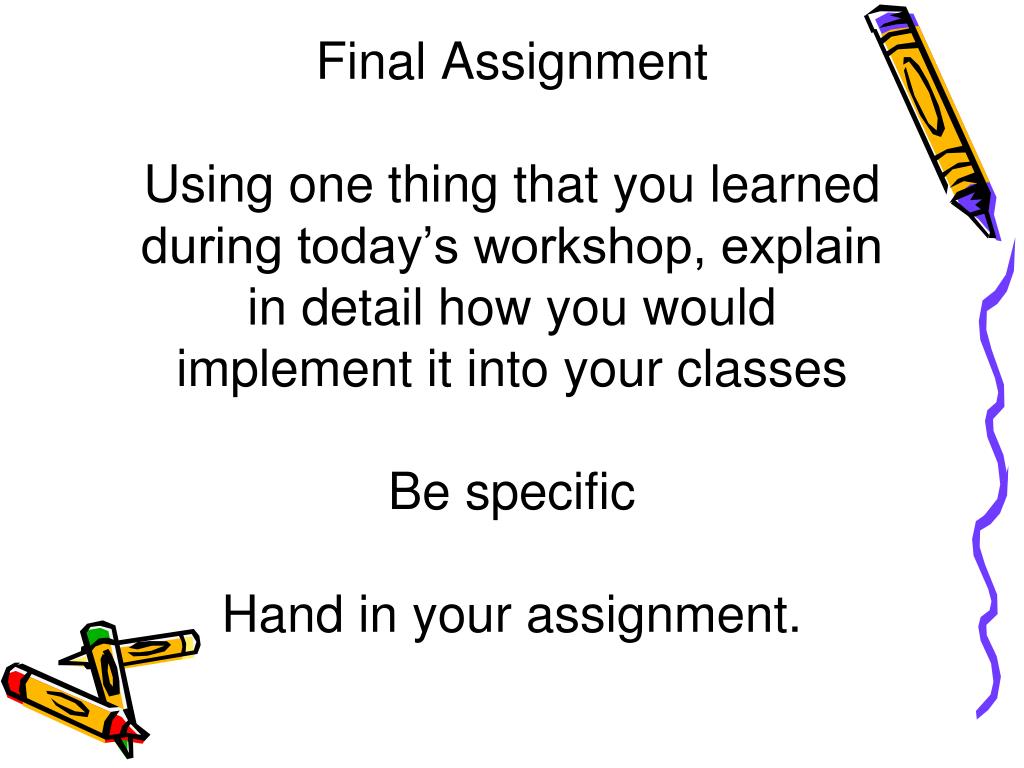 Final Assignment

Using one thing that you learned during today’s workshop, explain in detail how you would implement it into your classes

Be specific

Hand in your assignment.